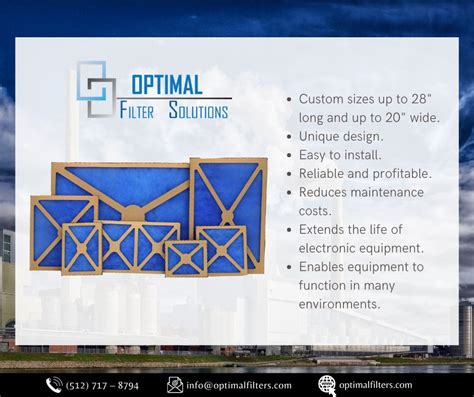 OPTIMAL
FILTER SOLUTIONS

• Custom sizes up to 28" long and up to 20" wide.
• Unique design.
• Easy to install.
• Reliable and profitable.
• Reduces maintenance costs.
• Extends the life of electronic equipment.
• Enables equipment to function in many environments.

(512) 717 – 8794 info@optimalfilters.com optimalfilters.com